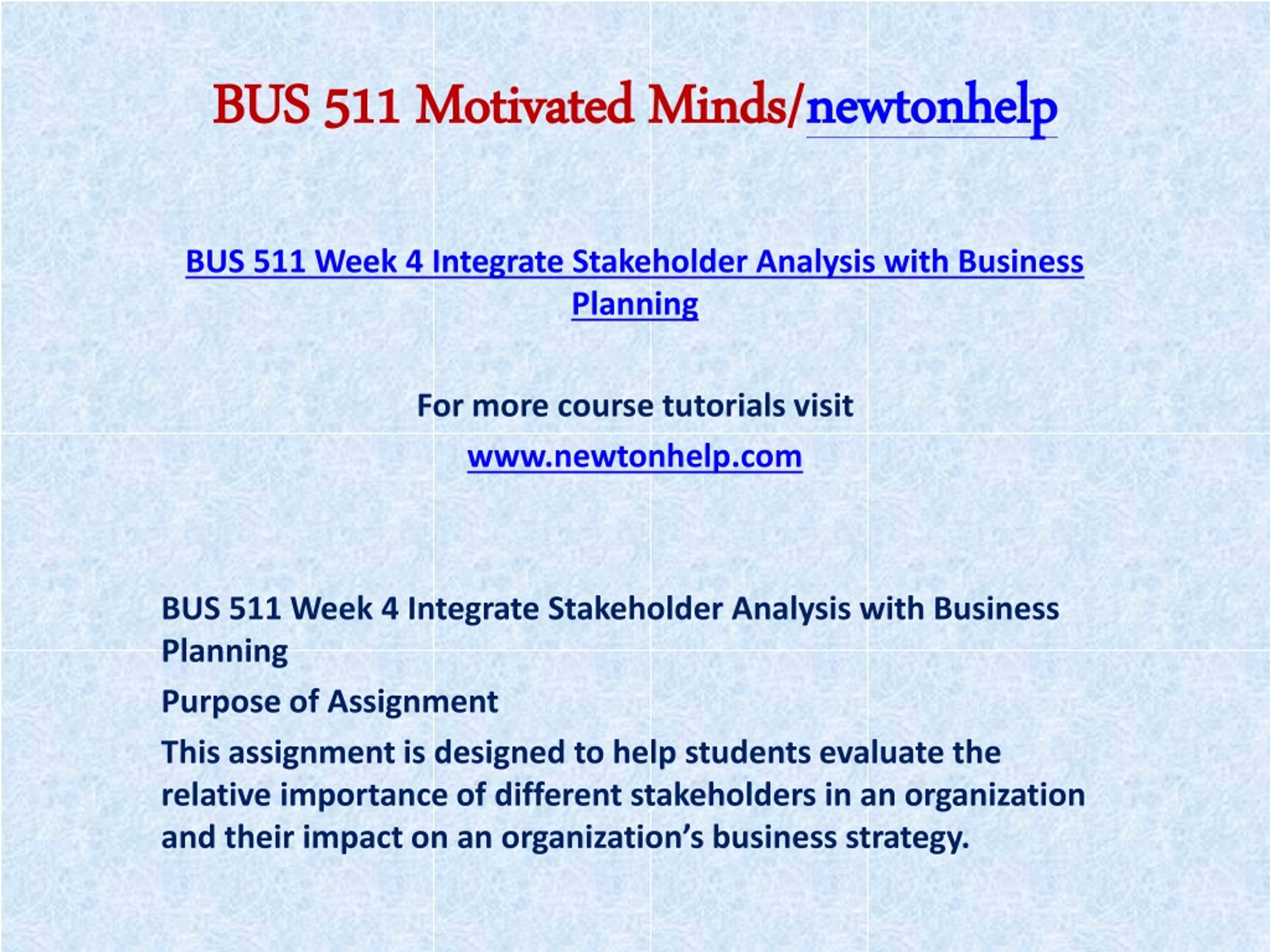 BUS 511 Motivated Minds/newtonhelp

BUS 511 Week 4 Integrate Stakeholder Analysis with Business Planning

For more course tutorials visit

www.newtonhelp.com

BUS 511 Week 4 Integrate Stakeholder Analysis with Business Planning

Purpose of Assignment

This assignment is designed to help students evaluate the relative importance of different stakeholders in an organization and their impact on an organization's business strategy.